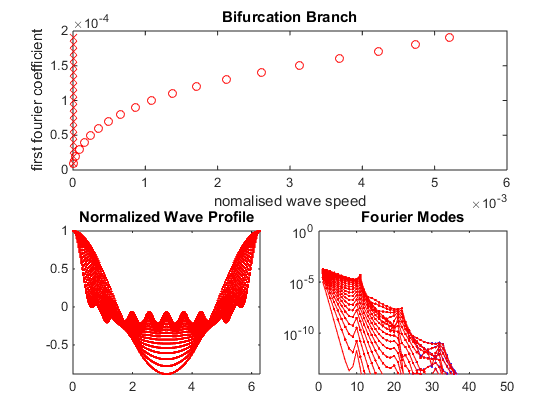 Bifurcation Branch

$\times 10^{-4}$

first fourier coefficient

2
1.5
1
0.5
0

0 1 2 3 4 5 6

nomalised wave speed

$\times 10^{-3}$

Normalized Wave Profile

1
0.5
0
-0.5

0 2 4 6

Fourier Modes

$10^{0}$
$10^{-5}$
$10^{-10}$

0 10 20 30 40 50